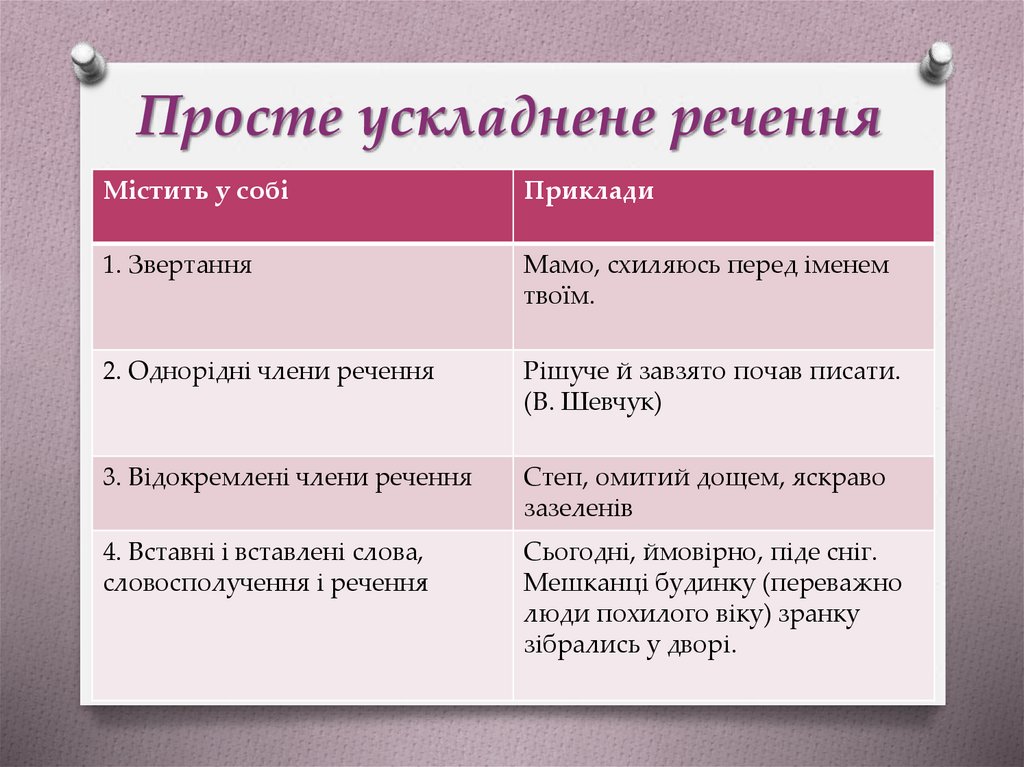 Просте ускладнене речення

| Містить у собі | Приклади |
|---|---|
| 1. Звертання | Мамо, схиляюсь перед іменем твоїм. |
| 2. Однорідні члени речення | Рішуче й завзято почав писати. (В. Шевчук) |
| 3. Відокремлені члени речення | Степ, омитий дощем, яскраво зазеленів |
| 4. Вставні і вставлені слова, словосполучення і речення | Сьогодні, ймовірно, піде сніг. Мешканці будинку (переважно люди похилого віку) зранку зібрались у дворі. |